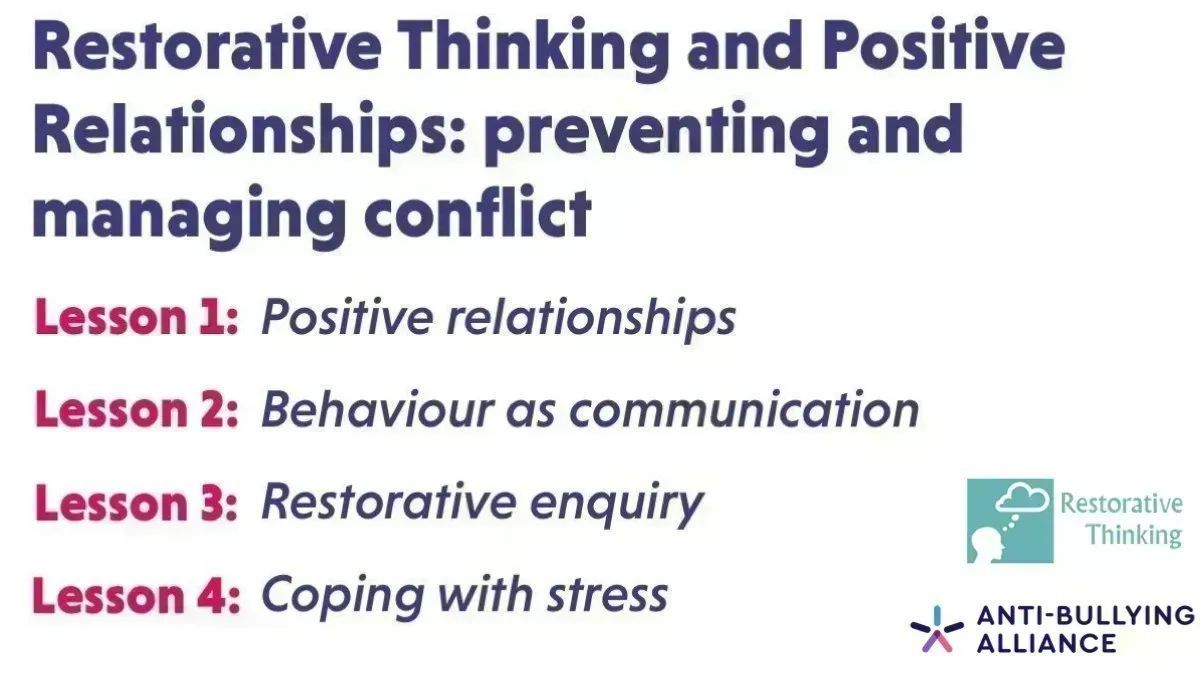 Restorative Thinking and Positive Relationships: preventing and managing conflict

Lesson 1: Positive relationships

Lesson 2: Behaviour as communication

Lesson 3: Restorative enquiry

Lesson 4: Coping with stress

Restorative Thinking

ANTI-BULLYING ALLIANCE